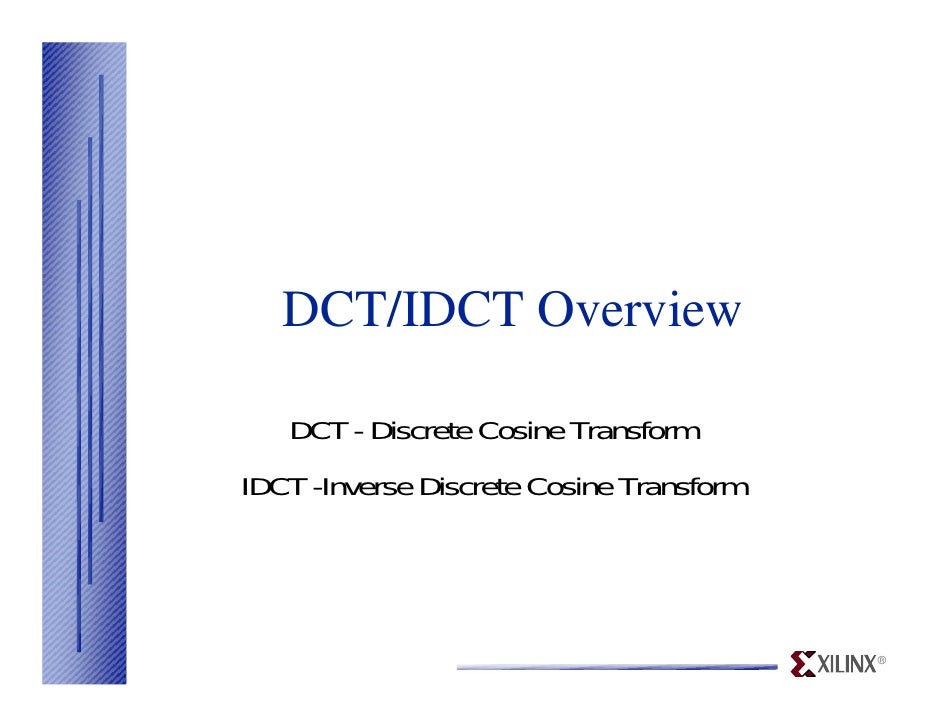 DCT/IDCT Overview

DCT - Discrete Cosine Transform

IDCT -Inverse Discrete Cosine Transform

XILINX®